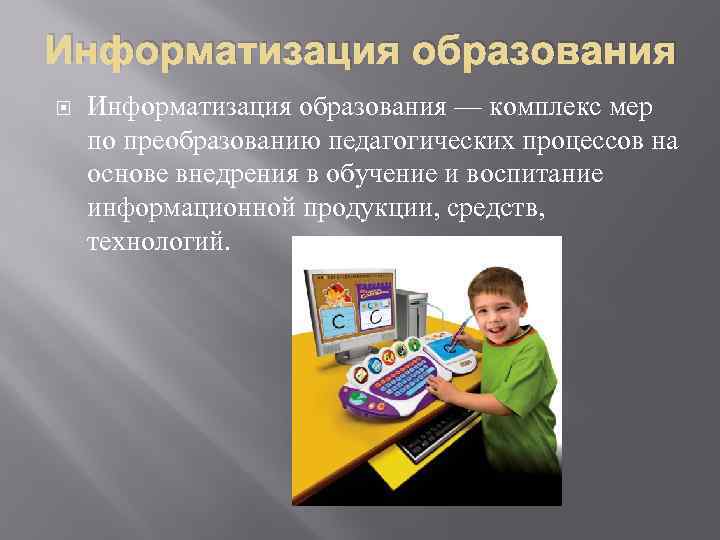 Информатизация образования

Информатизация образования — комплекс мер по преобразованию педагогических процессов на основе внедрения в обучение и воспитание информационной продукции, средств, технологий.

C

C